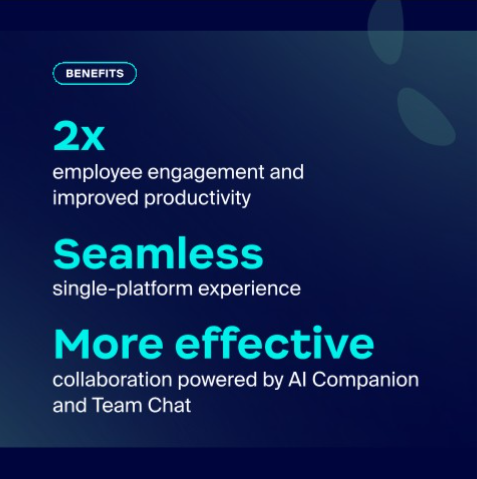 BENEFITS

2x
employee engagement and improved productivity

Seamless
single-platform experience

More effective
collaboration powered by AI Companion and Team Chat